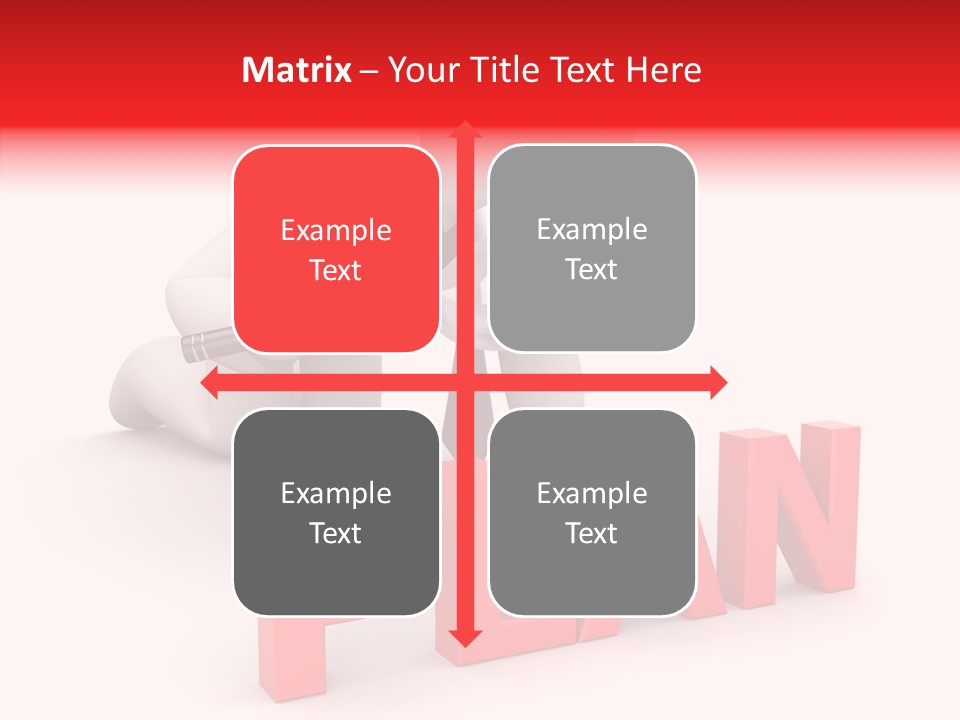 Matrix – Your Title Text Here

Example Text

Example Text

Example Text

Example Text

PLAN